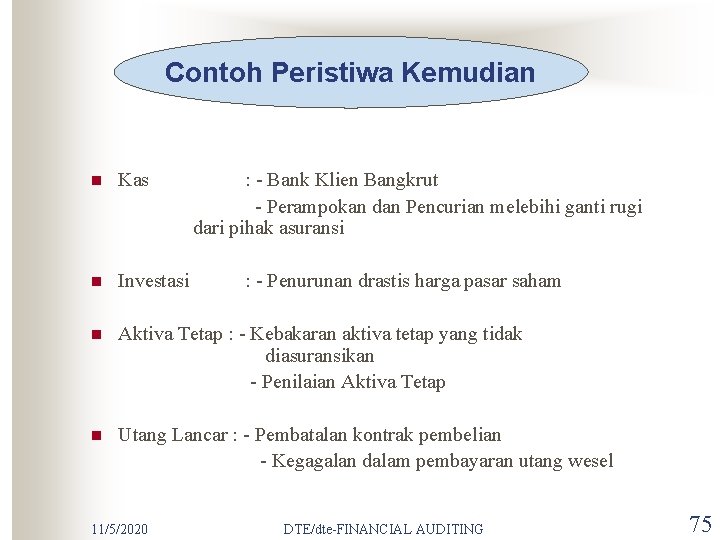 Contoh Peristiwa Kemudian

Kas : - Bank Klien Bangkrut
- Perampokan dan Pencurian melebihi ganti rugi dari pihak asuransi

Investasi : - Penurunan drastis harga pasar saham

Aktiva Tetap : - Kebakaran aktiva tetap yang tidak diasuransikan
- Penilaian Aktiva Tetap

Utang Lancar : - Pembatalan kontrak pembelian
- Kegagalan dalam pembayaran utang wesel

11/5/2020 DTE/dte-FINANCIAL AUDITING 75